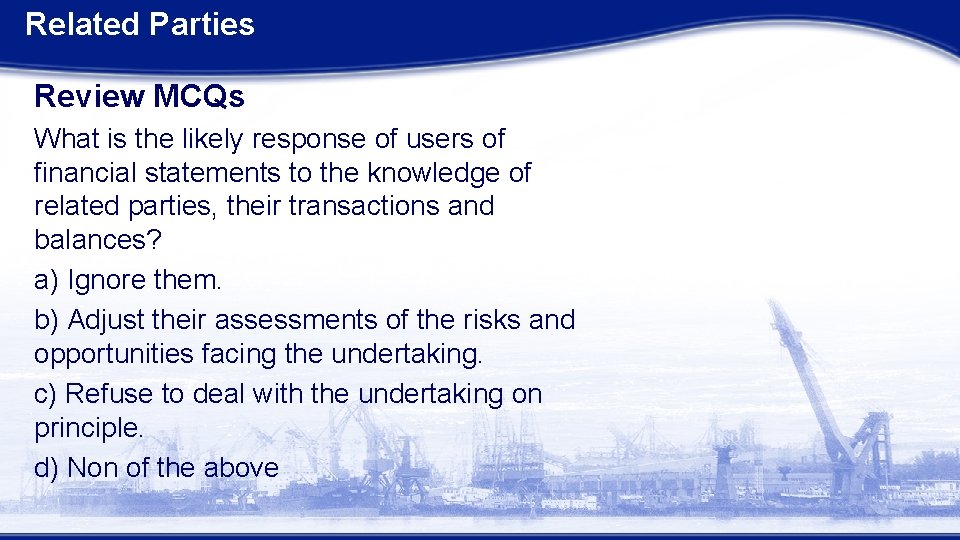 Related Parties

Review MCQs

What is the likely response of users of financial statements to the knowledge of related parties, their transactions and balances?

a) Ignore them.

b) Adjust their assessments of the risks and opportunities facing the undertaking.

c) Refuse to deal with the undertaking on principle.

d) Non of the above